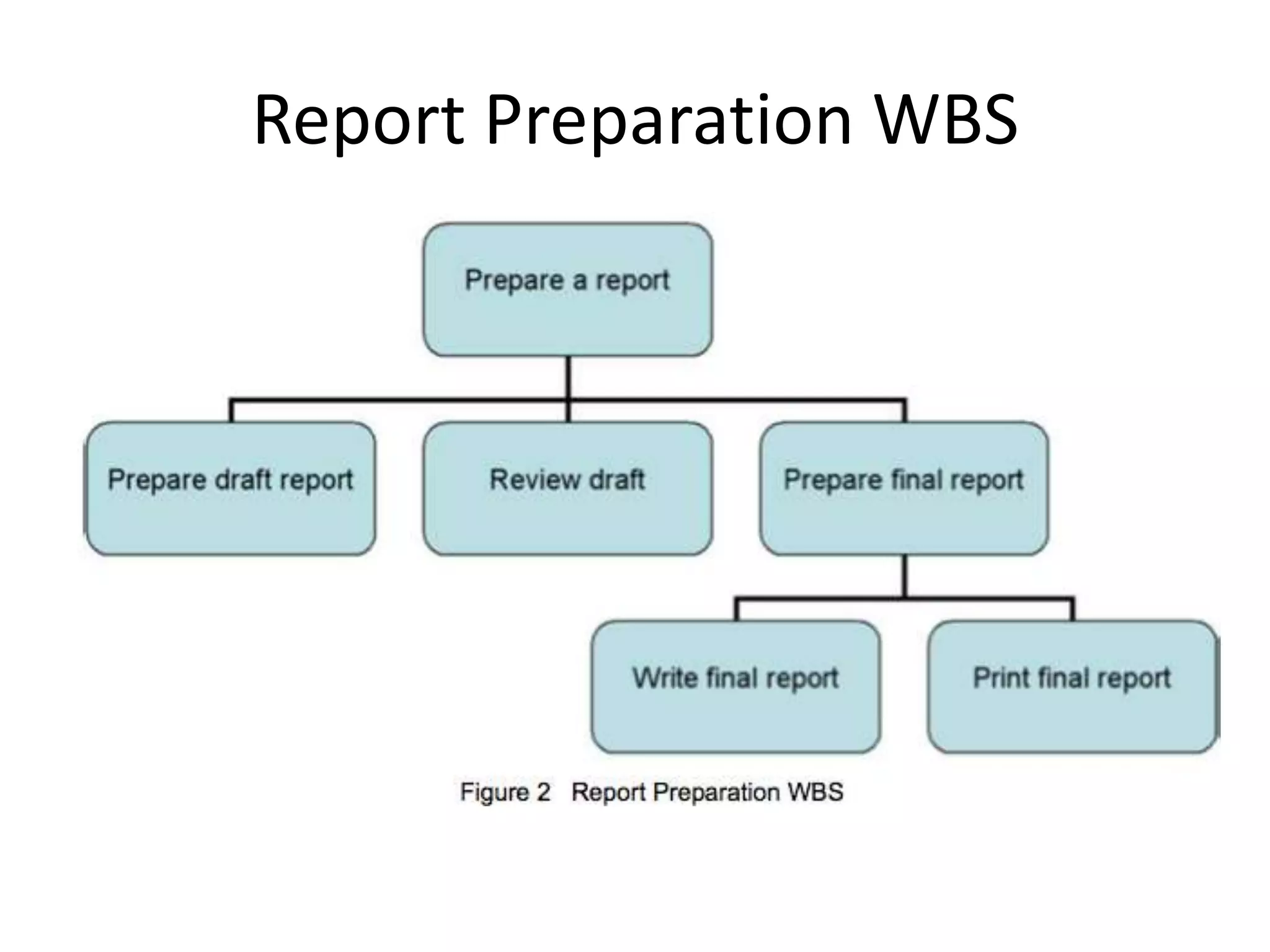 Report Preparation WBS

Prepare a report

Prepare draft report

Review draft

Prepare final report

Write final report

Print final report

Figure 2 Report Preparation WBS